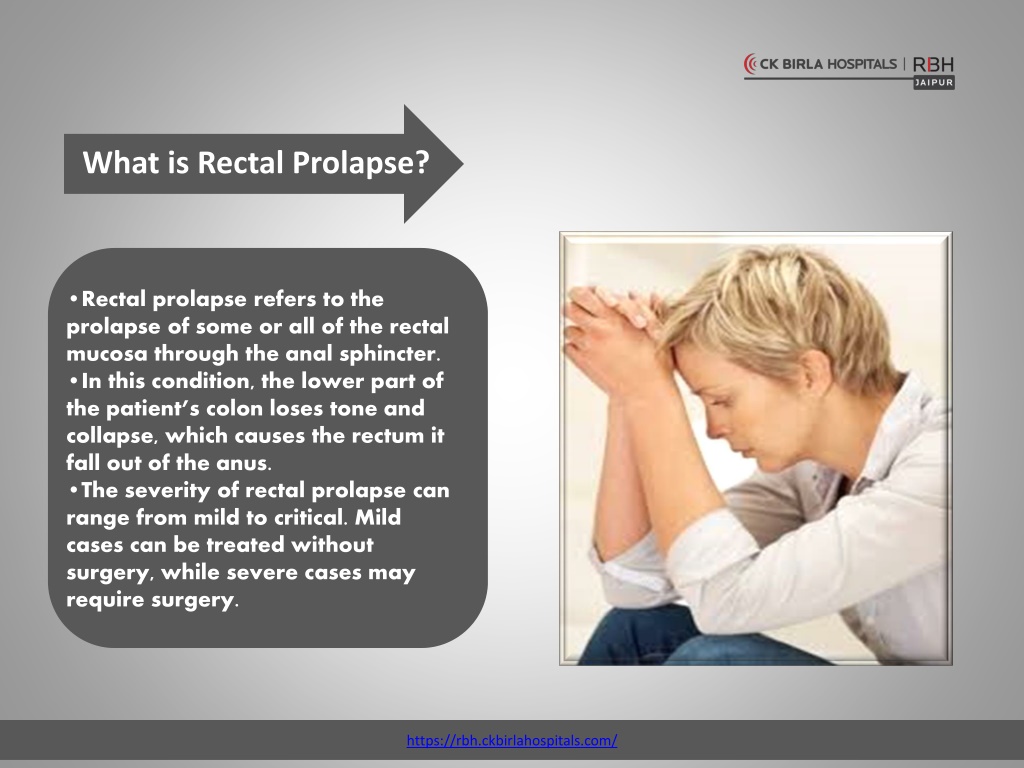 CK BIRLA HOSPITALS | RBH JAIPUR

What is Rectal Prolapse?

•Rectal prolapse refers to the prolapse of some or all of the rectal mucosa through the anal sphincter.
•In this condition, the lower part of the patient's colon loses tone and collapse, which causes the rectum it fall out of the anus.
•The severity of rectal prolapse can range from mild to critical. Mild cases can be treated without surgery, while severe cases may require surgery.

https://rbh.ckbirlahospitals.com/